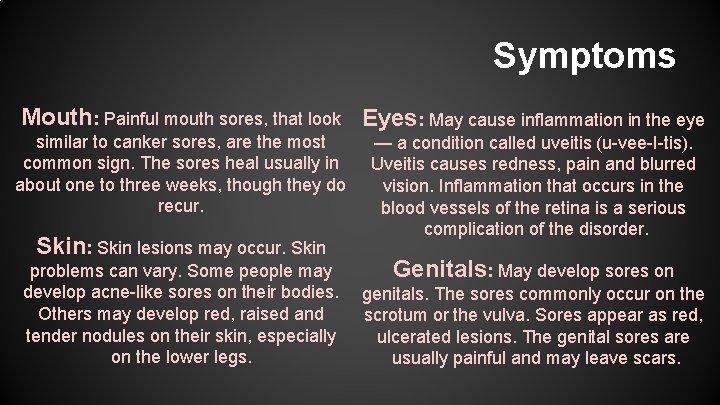 Symptoms

Mouth: Painful mouth sores, that look similar to canker sores, are the most common sign. The sores heal usually in about one to three weeks, though they do recur.

Skin: Skin lesions may occur. Skin problems can vary. Some people may develop acne-like sores on their bodies. Others may develop red, raised and tender nodules on their skin, especially on the lower legs.

Eyes: May cause inflammation in the eye — a condition called uveitis (u-vee-I-tis). Uveitis causes redness, pain and blurred vision. Inflammation that occurs in the blood vessels of the retina is a serious complication of the disorder.

Genitals: May develop sores on genitals. The sores commonly occur on the scrotum or the vulva. Sores appear as red, ulcerated lesions. The genital sores are usually painful and may leave scars.